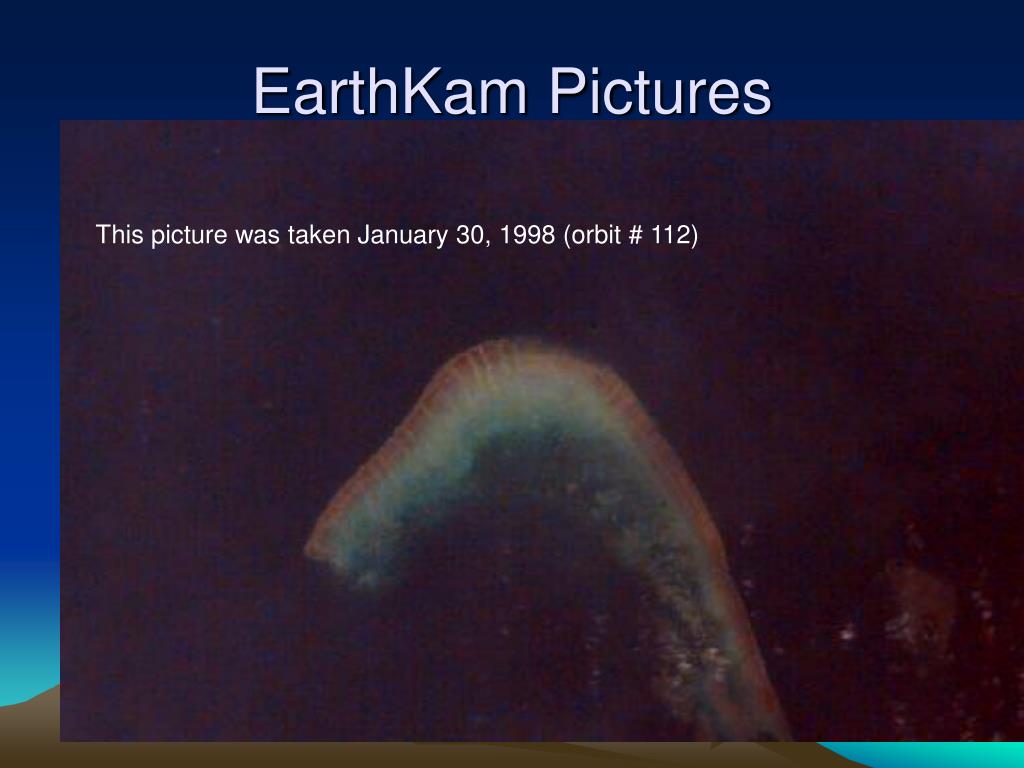 EarthKam Pictures

This picture was taken January 30, 1998 (orbit # 112)